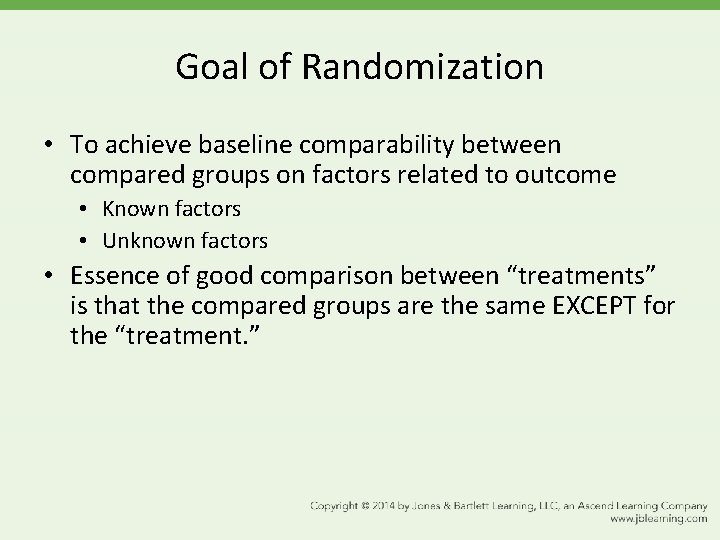 Goal of Randomization

• To achieve baseline comparability between compared groups on factors related to outcome
  • Known factors
  • Unknown factors
• Essence of good comparison between “treatments” is that the compared groups are the same EXCEPT for the “treatment.”

Copyright © 2014 by Jones & Bartlett Learning, LLC, an Ascend Learning Company
www.jblearning.com